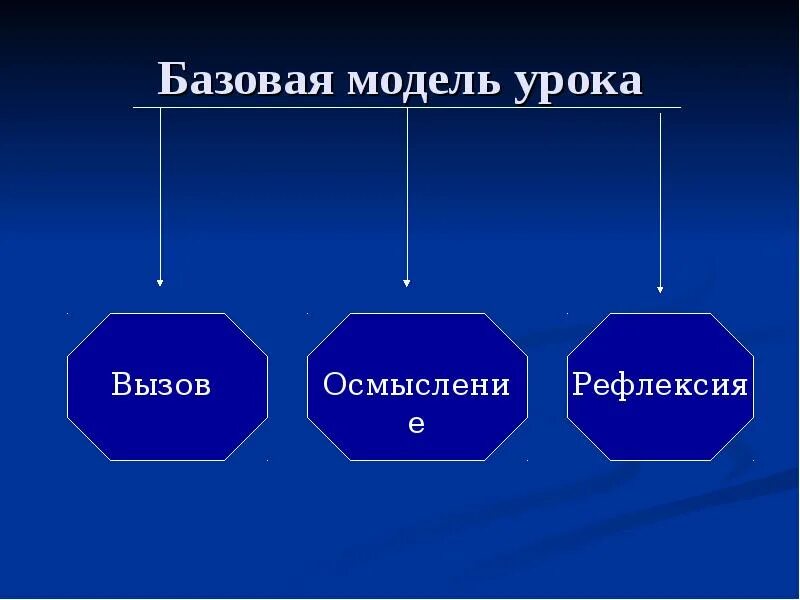 Базовая модель урока

Вызов

Осмысление

Рефлексия